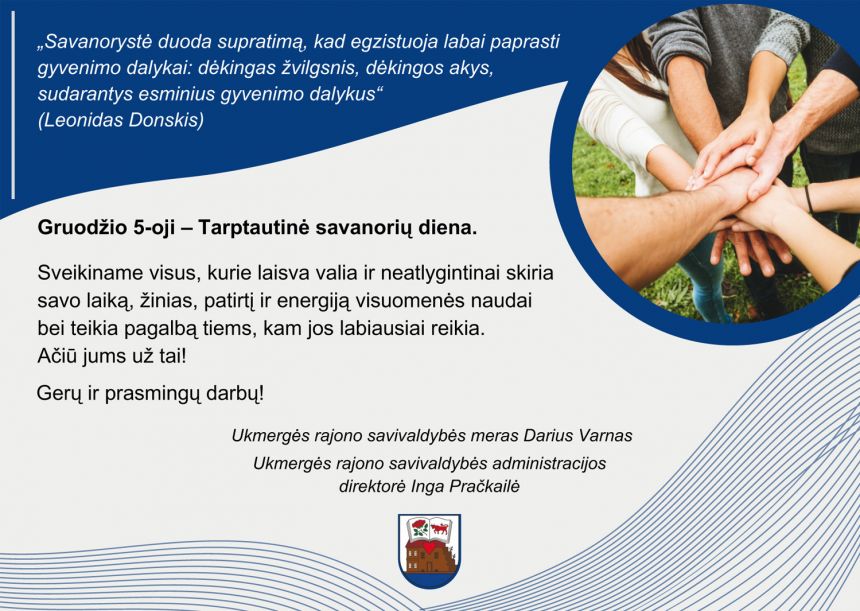 „Savanorystė duoda supratimą, kad egzistuoja labai paprasti gyvenimo dalykai: dėkingas žvilgsnis, dėkingos akys, sudarantys esminius gyvenimo dalykus“
(Leonidas Donskis)

Gruodžio 5-oji – Tarptautinė savanorių diena.

Sveikiname visus, kurie laisva valia ir neatlygintinai skiria savo laiką, žinias, patirtį ir energiją visuomenės naudai bei teikia pagalbą tiems, kam jos labiausiai reikia.
Ačiū jums už tai!

Gerų ir prasmingų darbų!

Ukmergės rajono savivaldybės meras Darius Varnas
Ukmergės rajono savivaldybės administracijos direktorė Inga Pračkailė